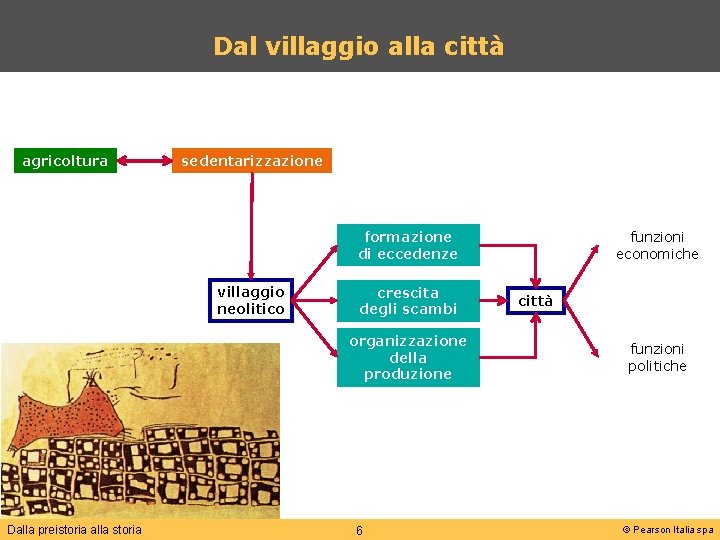 Dal villaggio alla città

agricoltura

sedentarizzazione

villaggio neolitico

formazione di eccedenze

crescita degli scambi

organizzazione della produzione

città

funzioni economiche

funzioni politiche

Dalla preistoria alla storia

6

© Pearson Italia spa